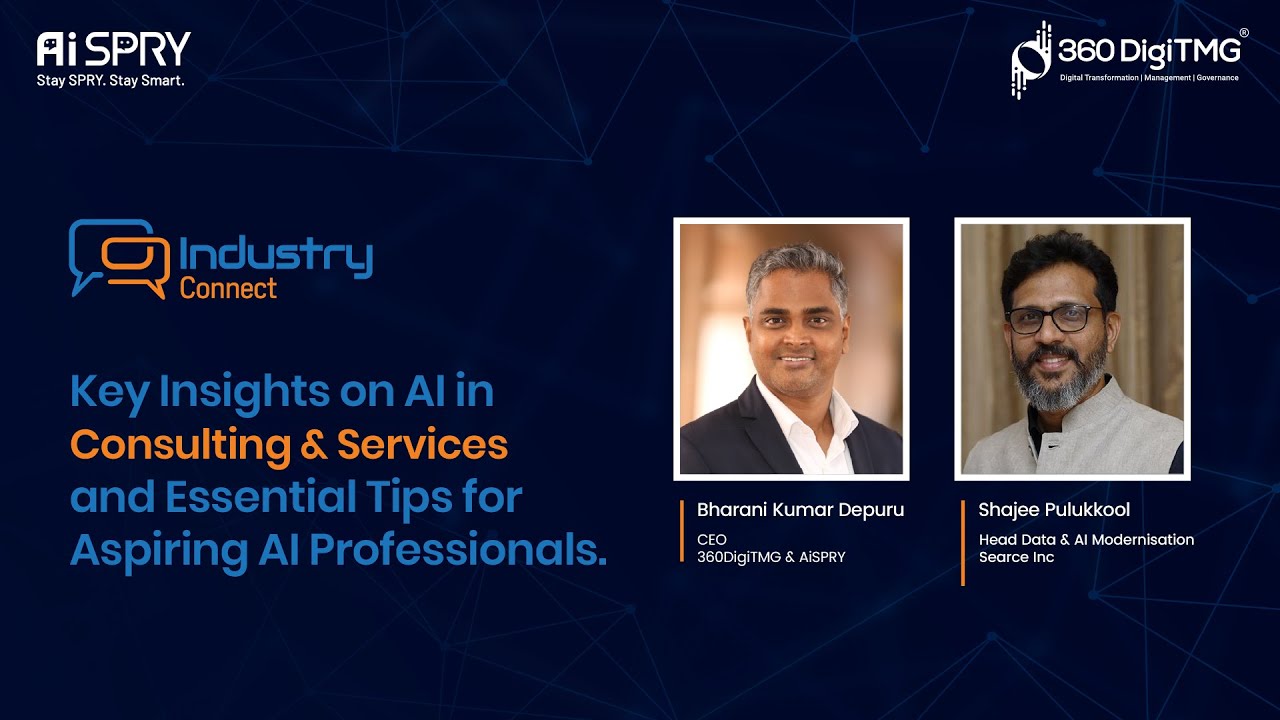 Ai SPRY
Stay SPRY. Stay Smart.

360 DigiTMG®
Digital Transformation | Management | Governance

Industry
Connect

Key Insights on AI in Consulting & Services and Essential Tips for Aspiring AI Professionals.

Bharani Kumar Depuru
CEO
360DigiTMG & AiSPRY

Shajee Pulukkool
Head Data & AI Modernisation
Searce Inc